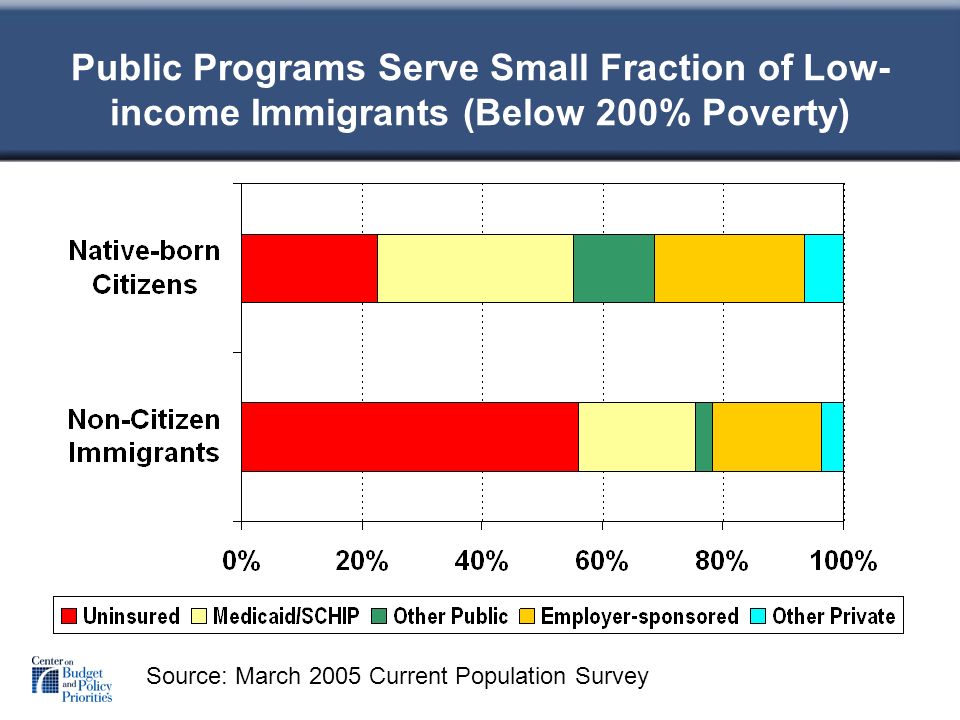 Public Programs Serve Small Fraction of Low-income Immigrants (Below 200% Poverty)

Native-born Citizens

Non-Citizen Immigrants

0%
20%
40%
60%
80%
100%

Uninsured
Medicaid/SCHIP
Other Public
Employer-sponsored
Other Private

Center on Budget and Policy Priorities

Source: March 2005 Current Population Survey